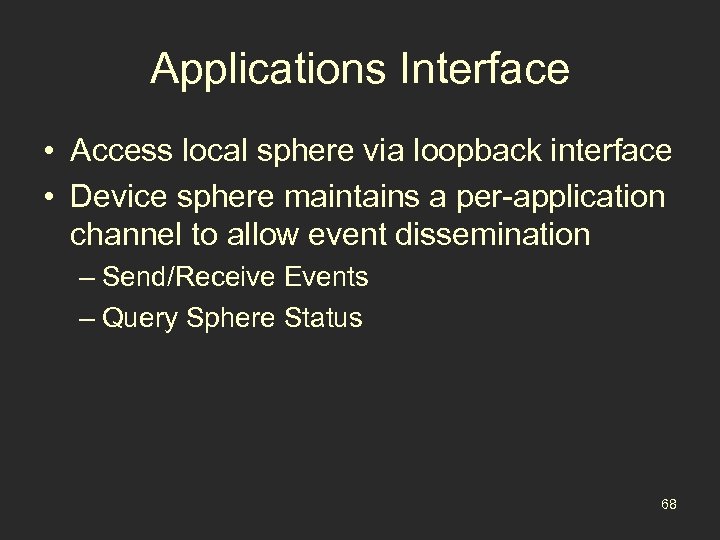 Applications Interface

• Access local sphere via loopback interface
• Device sphere maintains a per-application channel to allow event dissemination
– Send/Receive Events
– Query Sphere Status

68